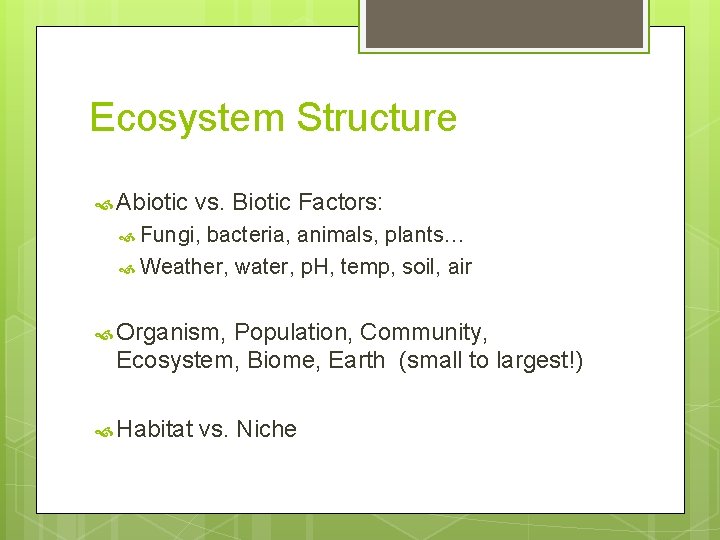 Ecosystem Structure

Abiotic vs. Biotic Factors:

Fungi, bacteria, animals, plants…

Weather, water, pH, temp, soil, air

Organism, Population, Community, Ecosystem, Biome, Earth (small to largest!)

Habitat vs. Niche